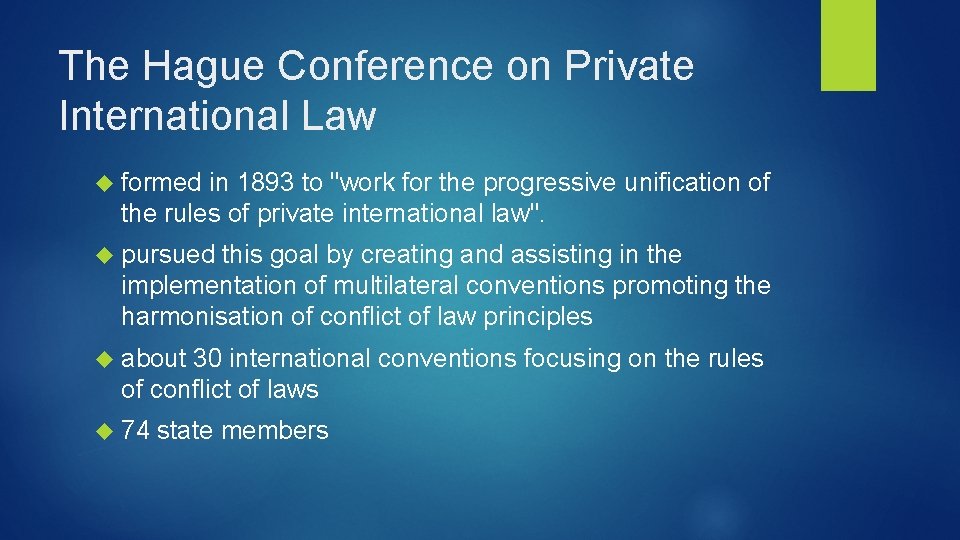 The Hague Conference on Private International Law

formed in 1893 to "work for the progressive unification of the rules of private international law".

pursued this goal by creating and assisting in the implementation of multilateral conventions promoting the harmonisation of conflict of law principles

about 30 international conventions focusing on the rules of conflict of laws

74 state members